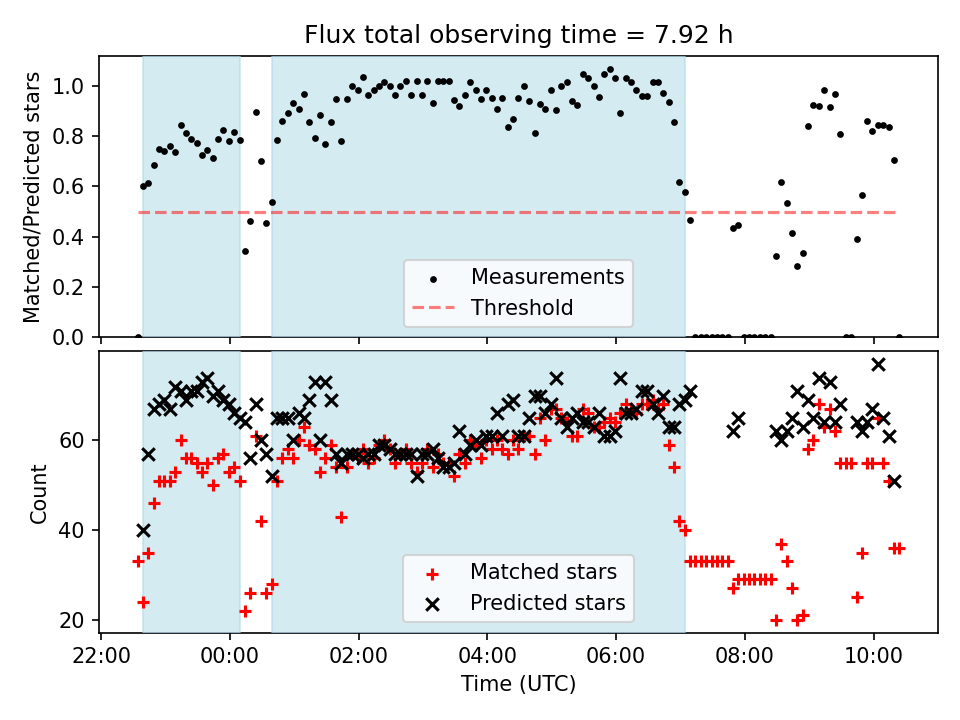 Flux total observing time = 7.92 h

Matched/Predicted stars

1.0
0.8
0.6
0.4
0.2
0.0

Measurements
Threshold

Count

60
40
20

Matched stars
Predicted stars

22:00
00:00
02:00
04:00
06:00
08:00
10:00

Time (UTC)